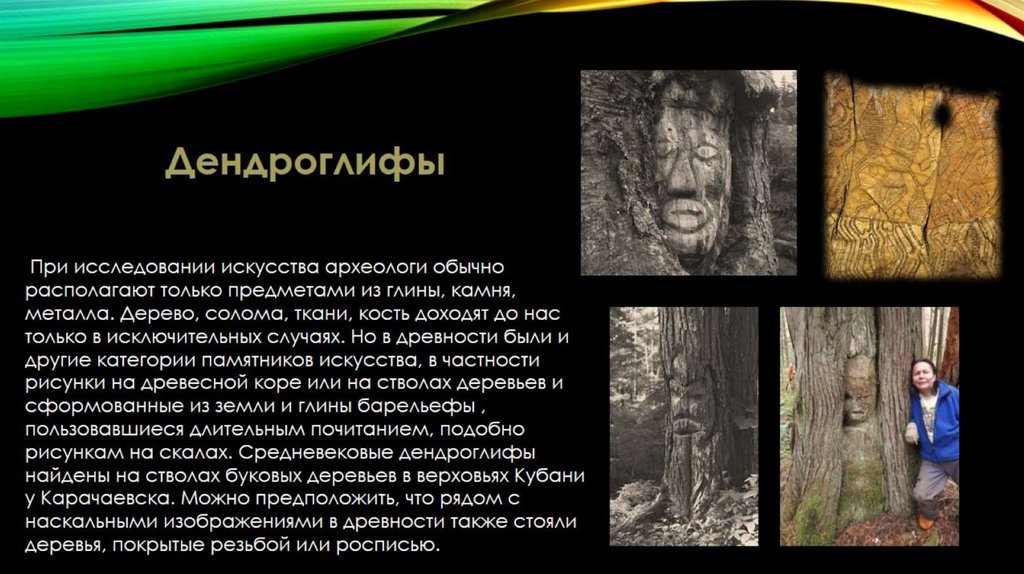 Дендроглифы

При исследовании искусства археологи обычно располагают только предметами из глины, камня, металла. Дерево, солома, ткани, кость доходят до нас только в исключительных случаях. Но в древности были и другие категории памятников искусства, в частности рисунки на древесной коре или на стволах деревьев и сформованные из земли и глины барельефы , пользовавшиеся длительным почитанием, подобно рисункам на скалах. Средневековые дендроглифы найдены на стволах буковых деревьев в верховьях Кубани у Карачаевска. Можно предположить, что рядом с наскальными изображениями в древности также стояли деревья, покрытые резьбой или росписью.